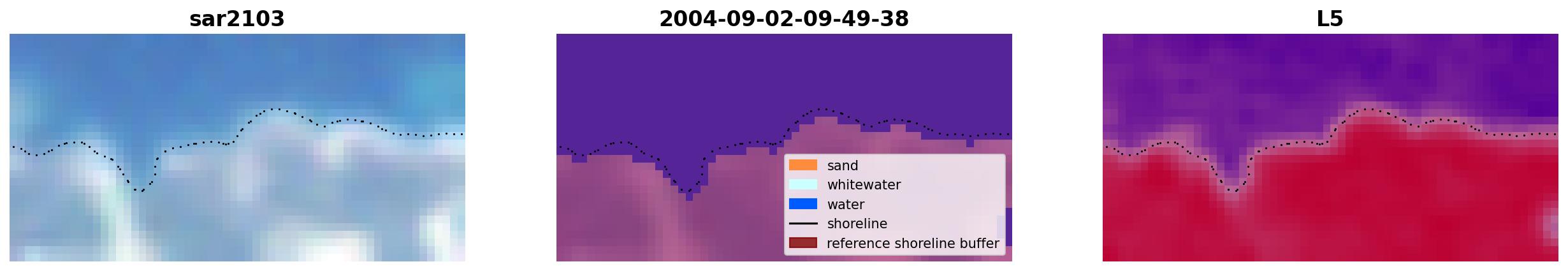 sar2103

2004-09-02-09-49-38

sand
whitewater
water
shoreline
reference shoreline buffer

L5